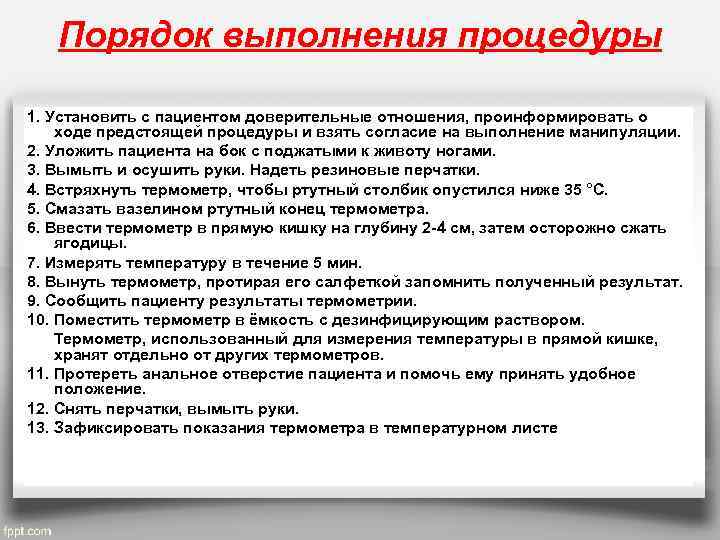 Порядок выполнения процедуры

1. Установить с пациентом доверительные отношения, проинформировать о ходе предстоящей процедуры и взять согласие на выполнение манипуляции.
2. Уложить пациента на бок с поджатыми к животу ногами.
3. Вымыть и осушить руки. Надеть резиновые перчатки.
4. Встряхнуть термометр, чтобы ртутный столбик опустился ниже 35 °С.
5. Смазать вазелином ртутный конец термометра.
6. Ввести термометр в прямую кишку на глубину 2-4 см, затем осторожно сжать ягодицы.
7. Измерять температуру в течение 5 мин.
8. Вынуть термометр, протирая его салфеткой запомнить полученный результат.
9. Сообщить пациенту результаты термометрии.
10. Поместить термометр в ёмкость с дезинфицирующим раствором.
Термометр, использованный для измерения температуры в прямой кишке, хранят отдельно от других термометров.
11. Протереть анальное отверстие пациента и помочь ему принять удобное положение.
12. Снять перчатки, вымыть руки.
13. Зафиксировать показания термометра в температурном листе

fppt.com